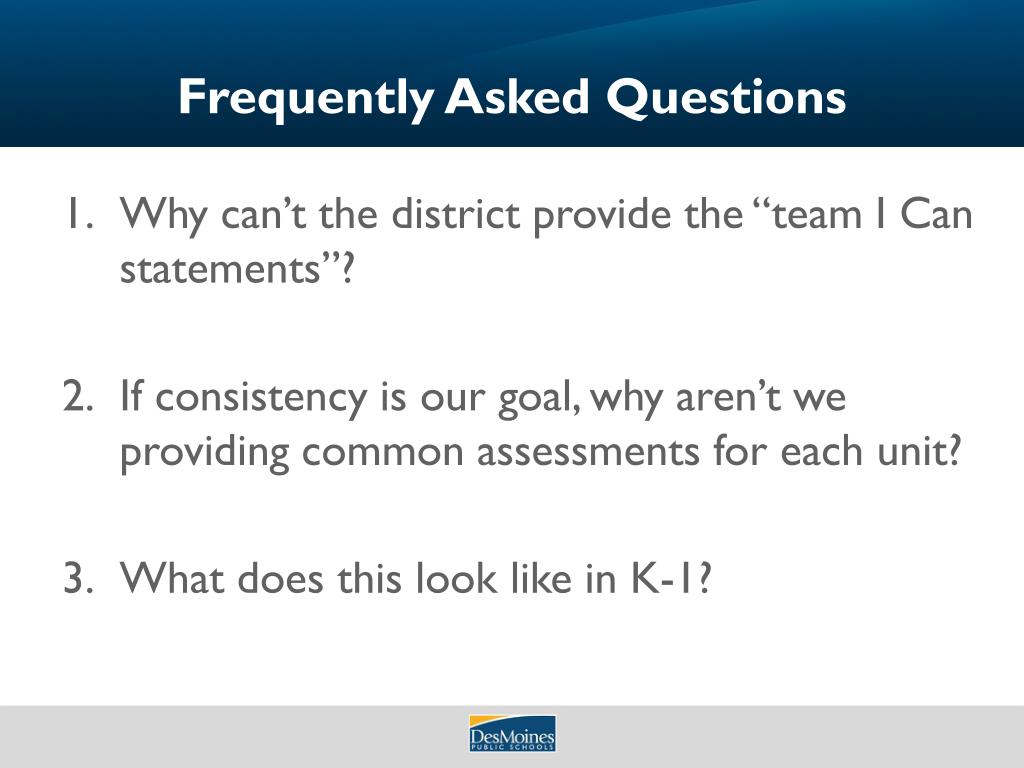 Frequently Asked Questions

1. Why can’t the district provide the “team I Can statements”?

2. If consistency is our goal, why aren’t we providing common assessments for each unit?

3. What does this look like in K-1?

DesMoines
PUBLIC SCHOOLS